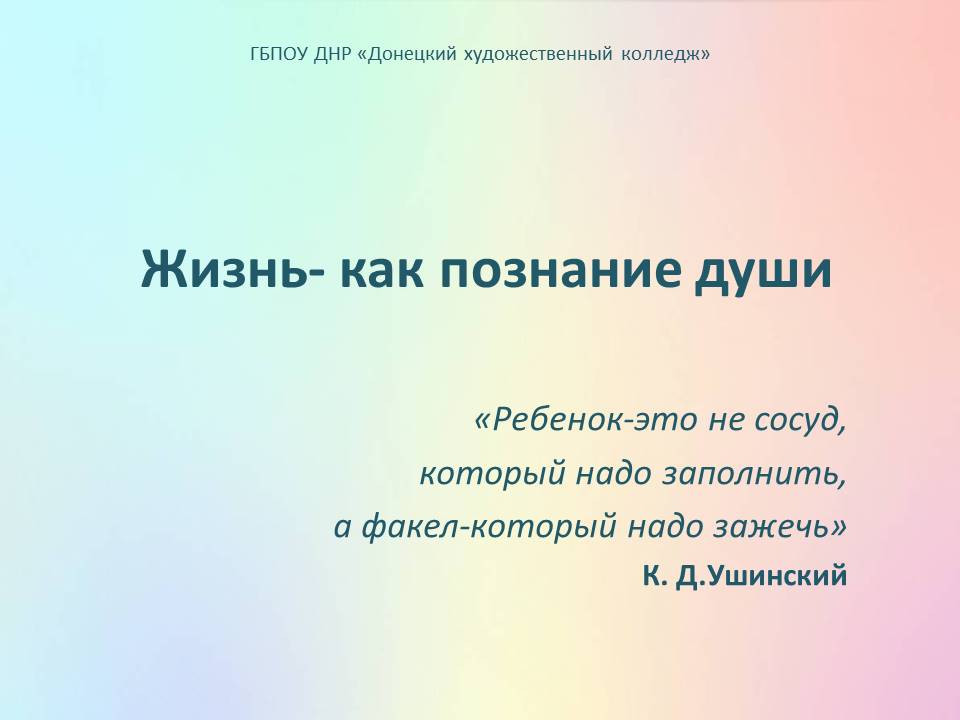 ГБПОУ ДНР «Донецкий художественный колледж»

Жизнь- как познание души

«Ребенок-это не сосуд,
который надо заполнить,
а факел-который надо зажечь»
К. Д.Ушинский